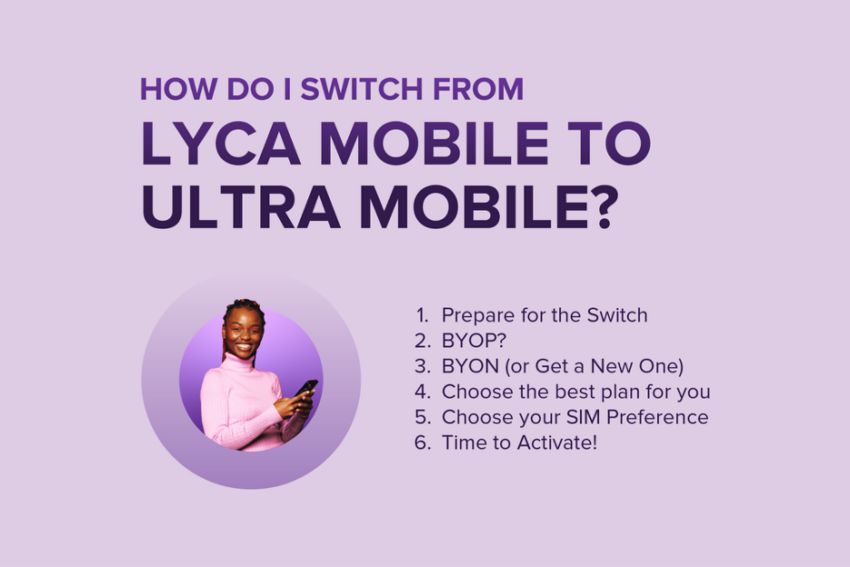 HOW DO I SWITCH FROM
LYCA MOBILE TO ULTRA MOBILE?

1. Prepare for the Switch
2. BYOP?
3. BYON (or Get a New One)
4. Choose the best plan for you
5. Choose your SIM Preference
6. Time to Activate!